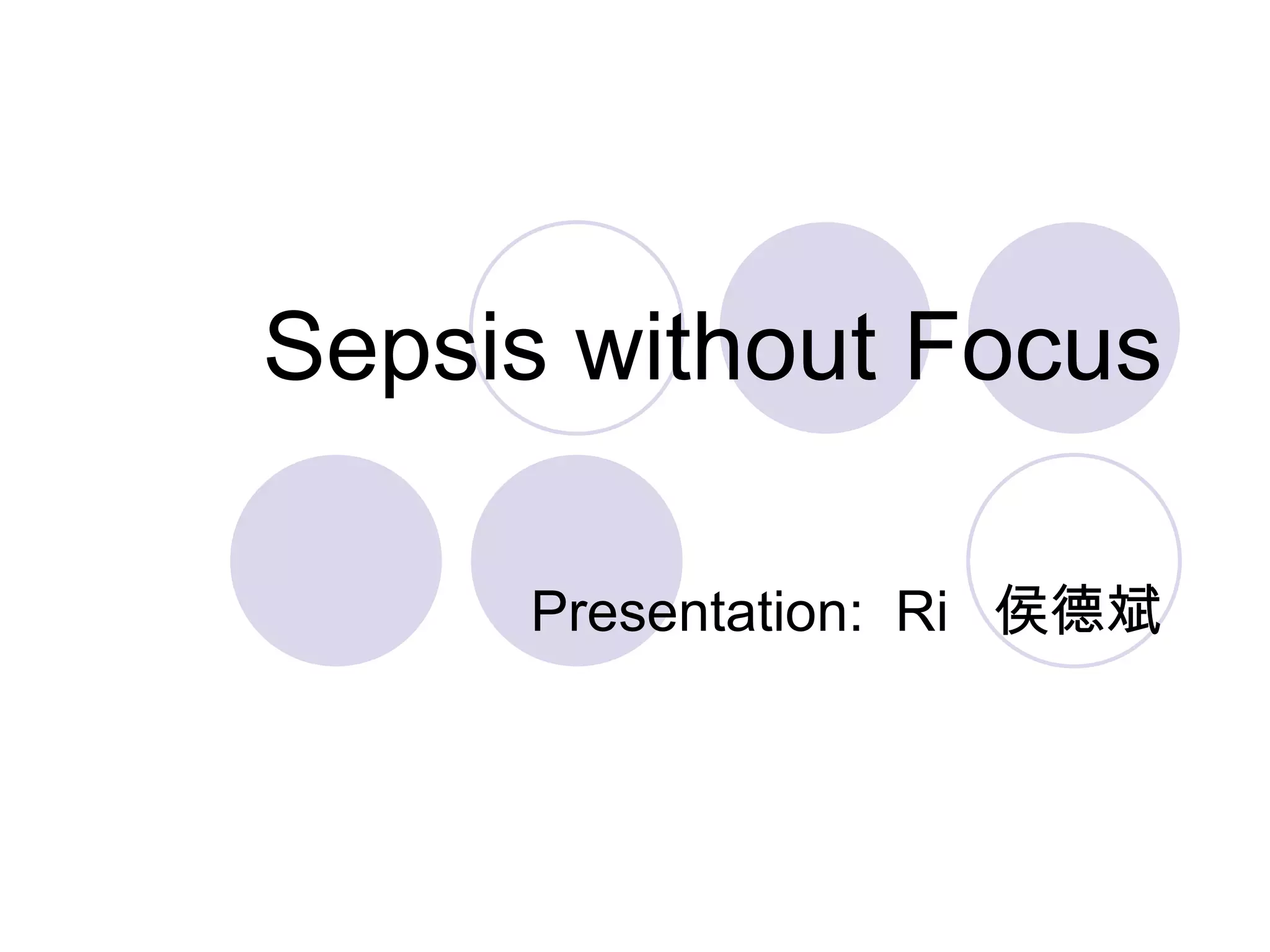 Sepsis without Focus

Presentation: Ri 侯德斌